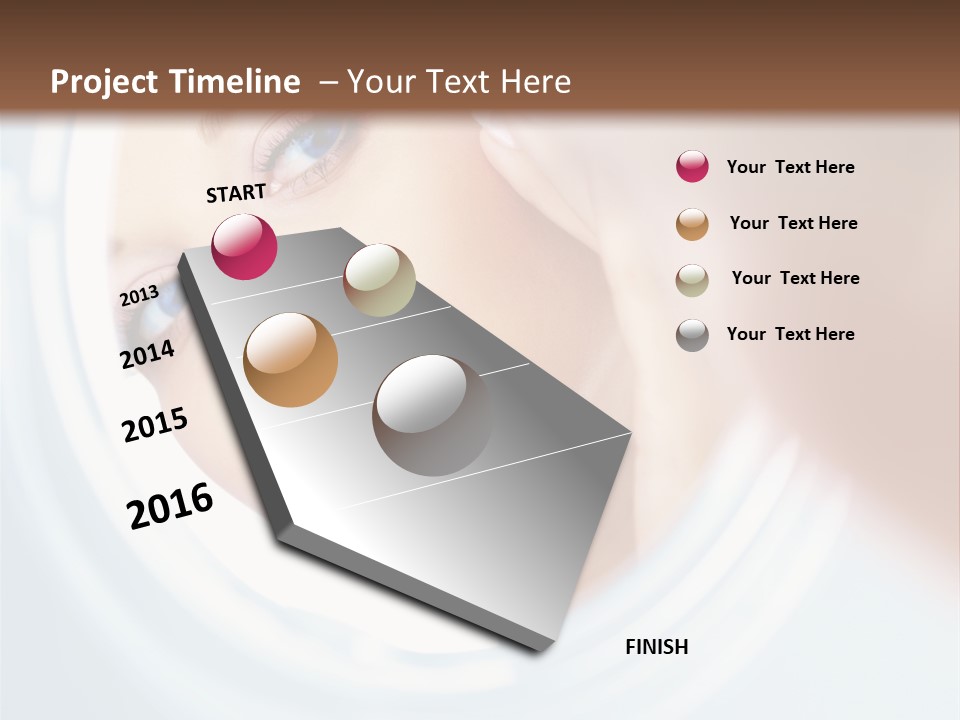 Project Timeline – Your Text Here

START

2013

2014

2015

2016

FINISH

Your Text Here

Your Text Here

Your Text Here

Your Text Here